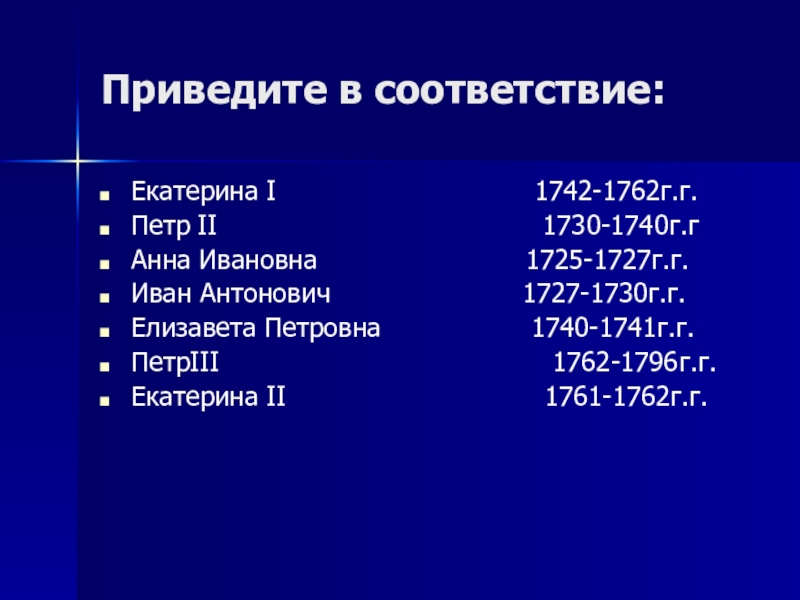 Приведите в соответствие:

- Екатерина I 1742-1762г.г.
- Петр II 1730-1740г.г
- Анна Ивановна 1725-1727г.г.
- Иван Антонович 1727-1730г.г.
- Елизавета Петровна 1740-1741г.г.
- ПетрIII 1762-1796г.г.
- Екатерина II 1761-1762г.г.